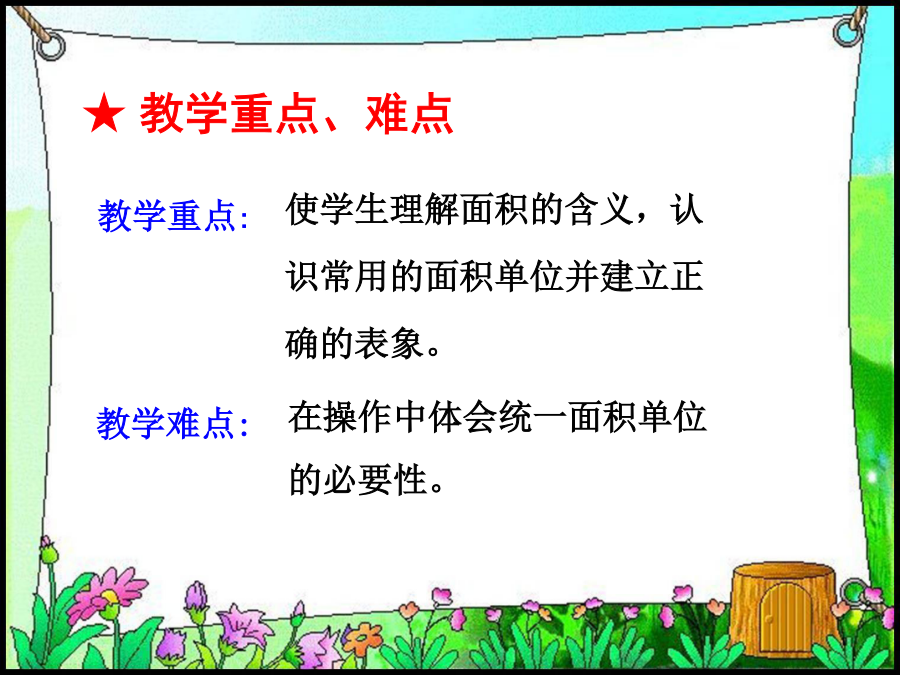 ★ 教学重点、难点

教学重点: 使学生理解面积的含义，认识常用的面积单位并建立正确的表象。

教学难点: 在操作中体会统一面积单位的必要性。